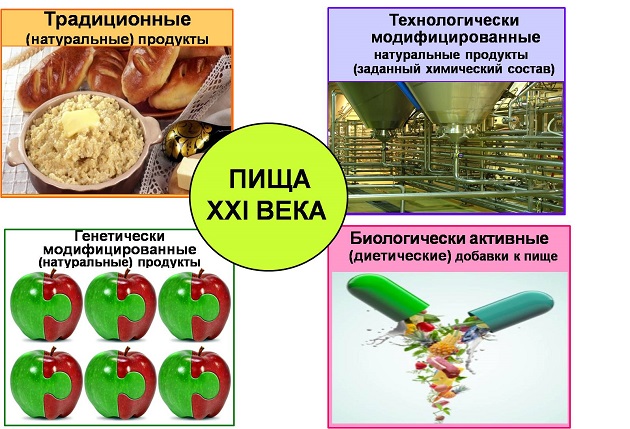 Традиционные (натуральные) продукты

Технологически модифицированные натуральные продукты (заданный химический состав)

ПИЩА XXI ВЕКА

Генетически модифицированные (натуральные) продукты

Биологически активные (диетические) добавки к пище